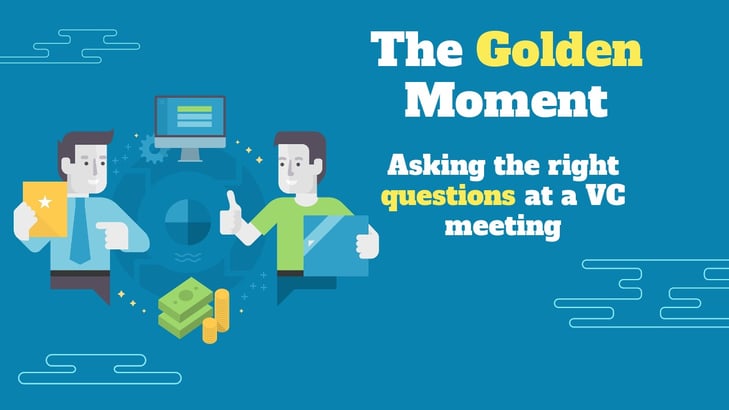 The Golden Moment

Asking the right questions at a VC meeting